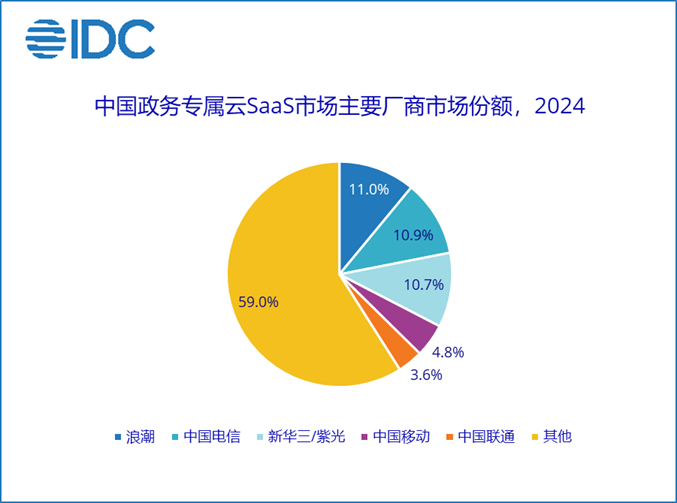 IDC

中国政务专属云SaaS市场主要厂商市场份额，2024

11.0%
10.9%
10.7%
4.8%
3.6%
59.0%

浪潮 中国电信 新华三/紫光 中国移动 中国联通 其他